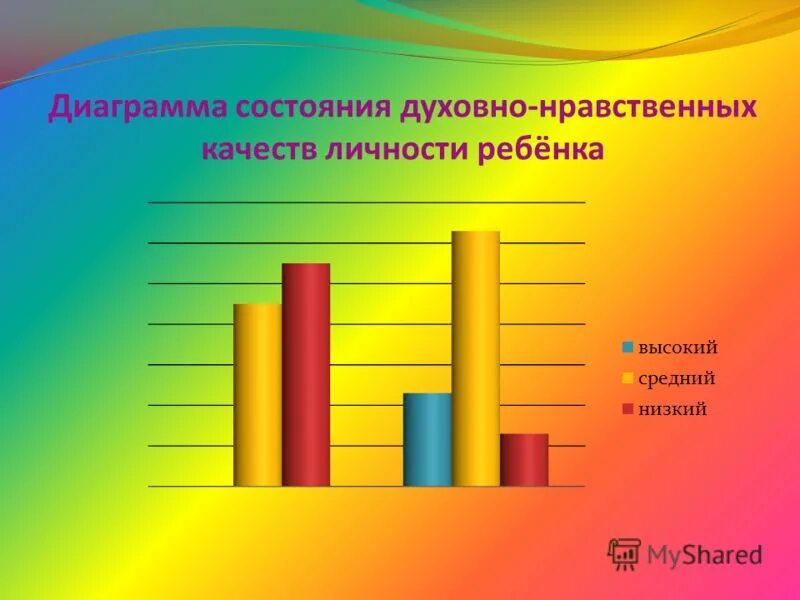 Диаграмма состояния духовно-нравственных качеств личности ребёнка

высокий
средний
низкий

MyShared